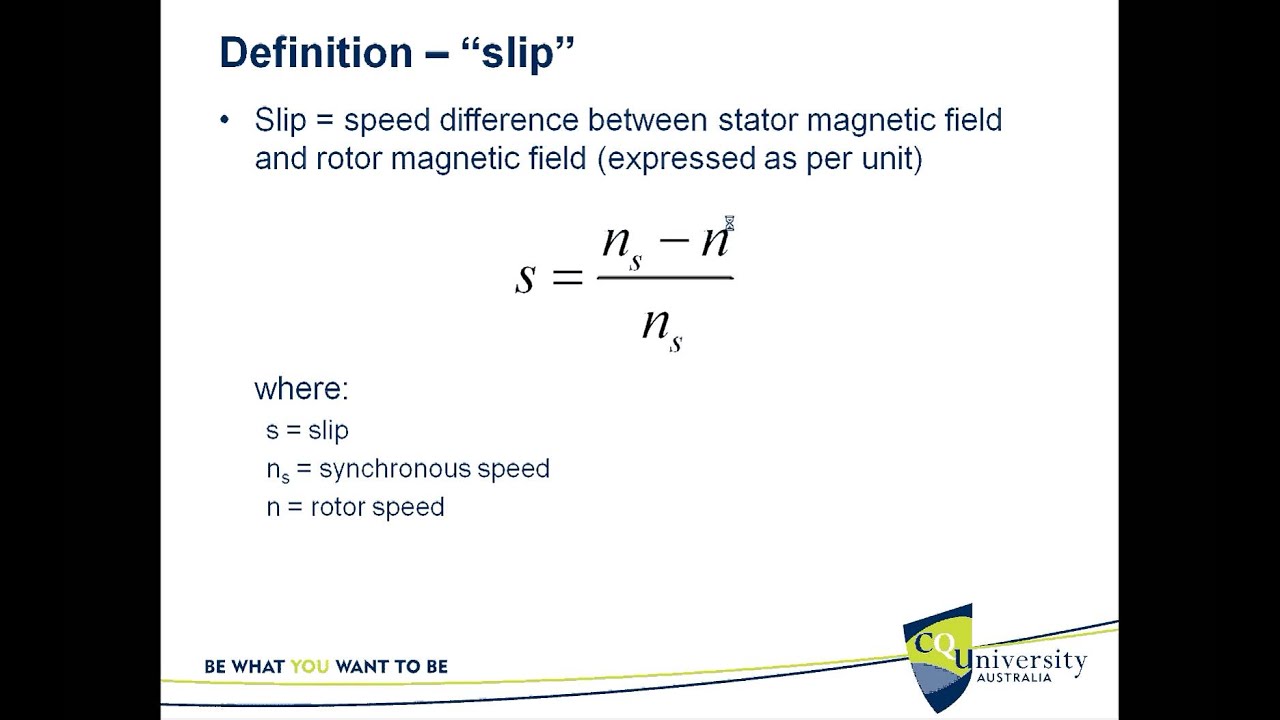 Definition – “slip”

• Slip = speed difference between stator magnetic field and rotor magnetic field (expressed as per unit)

$s = \frac{n_s - n}{n_s}$

where:
s = slip
$n_s$ = synchronous speed
n = rotor speed

BE WHAT YOU WANT TO BE

CQUniversity AUSTRALIA